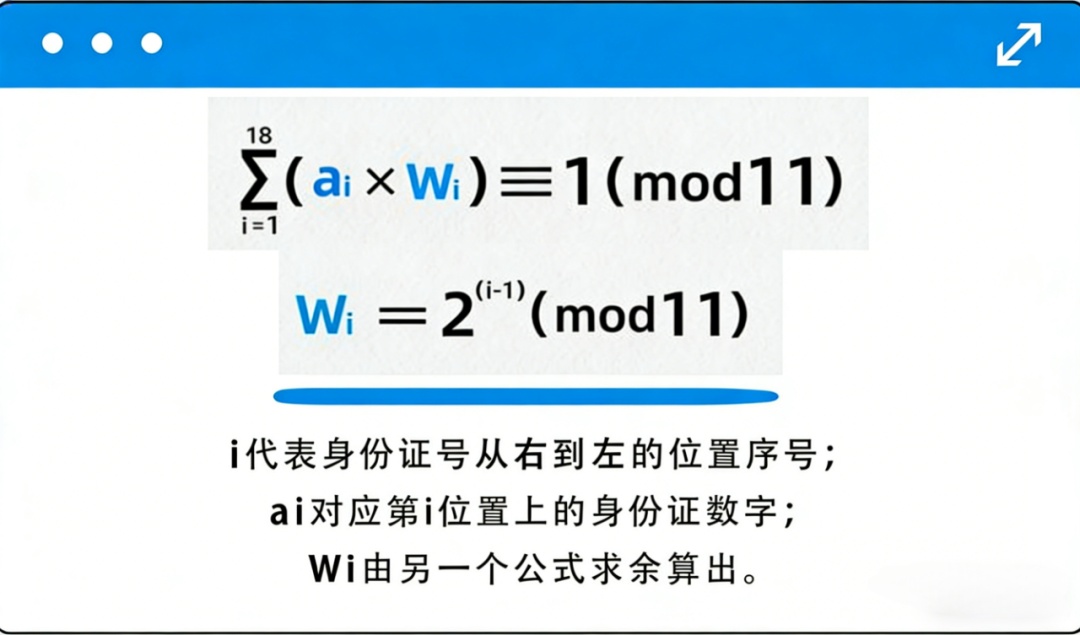 $\sum_{i=1}^{18}(a_i \times W_i) \equiv 1 \pmod{11}$

$W_i = 2^{(i-1)} \pmod{11}$

i代表身份证号从右到左的位置序号；
ai对应第i位置上的身份证数字；
Wi由另一个公式求余算出。